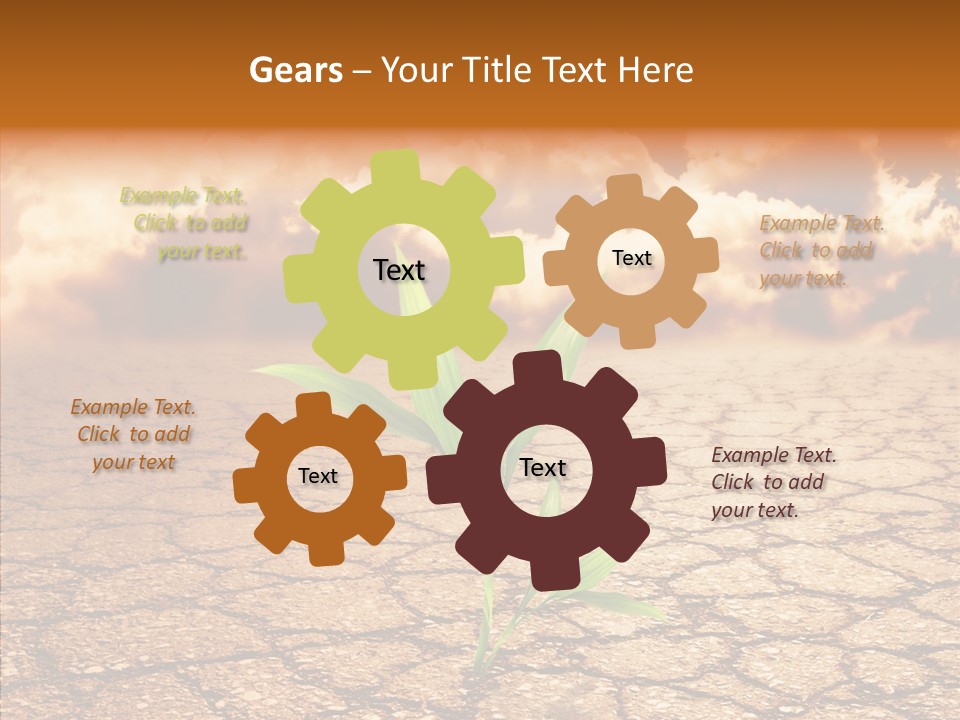 Gears – Your Title Text Here

Example Text. Click to add your text.

Text

Text

Example Text. Click to add your text.

Example Text. Click to add your text

Text

Text

Example Text. Click to add your text.